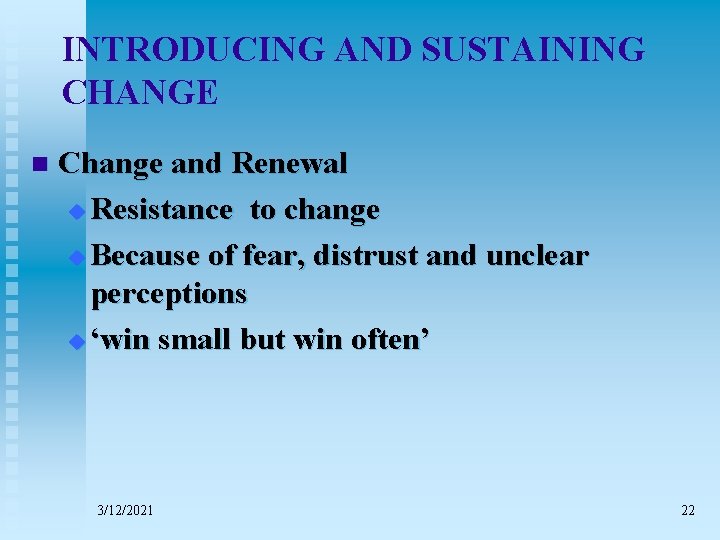 INTRODUCING AND SUSTAINING CHANGE

Change and Renewal

Resistance to change

Because of fear, distrust and unclear perceptions

‘win small but win often’

3/12/2021

22